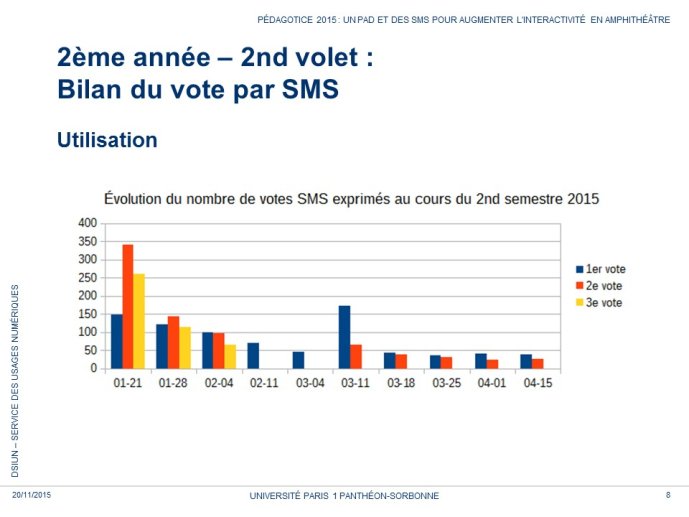 PÉDAGOTICE 2015 : UN PAD ET DES SMS POUR AUGMENTER L'INTERACTIVITÉ EN AMPHITHÉÂTRE

2ème année – 2nd volet :
Bilan du vote par SMS

Utilisation

Évolution du nombre de votes SMS exprimés au cours du 2nd semestre 2015

400
350
300
250
200
150
100
50
0

01-21 01-28 02-04 02-11 03-04 03-11 03-18 03-25 04-01 04-15

1er vote
2e vote
3e vote

DSIUN – SERVICE DES USAGES NUMÉRIQUES

20/11/2015

UNIVERSITÉ PARIS 1 PANTHÉON-SORBONNE

8